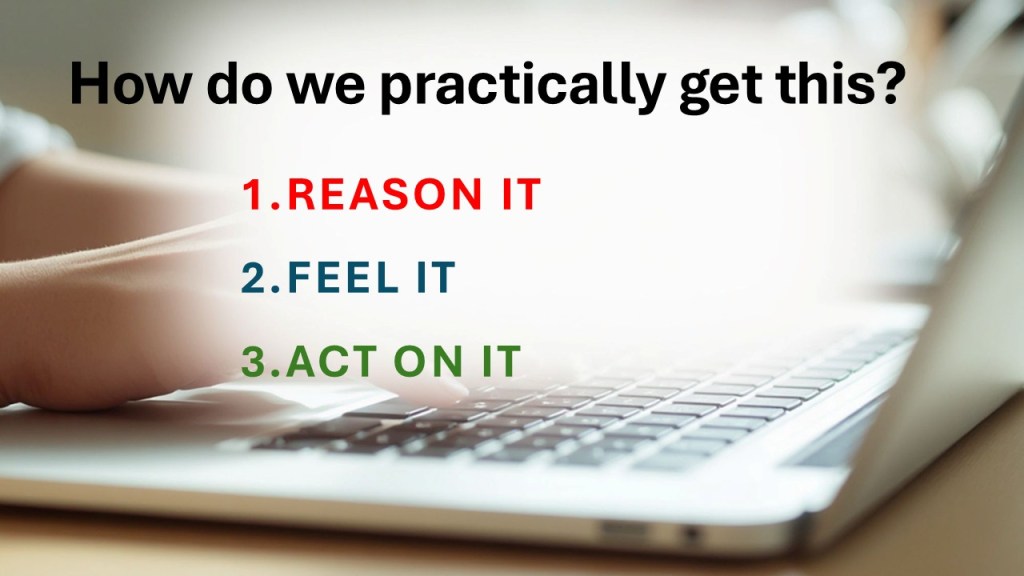 How do we practically get this?

1.REASON IT

2.FEEL IT

3.ACT ON IT